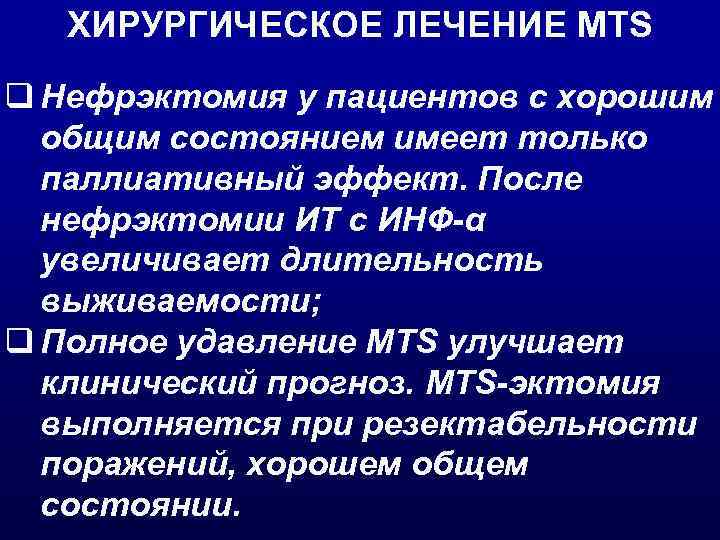 ХИРУРГИЧЕСКОЕ ЛЕЧЕНИЕ MTS

❑ Нефрэктомия у пациентов с хорошим общим состоянием имеет только паллиативный эффект. После нефрэктомии ИТ с ИНФ-α увеличивает длительность выживаемости;

❑ Полное удавление MTS улучшает клинический прогноз. MTS-эктомия выполняется при резектабельности поражений, хорошем общем состоянии.